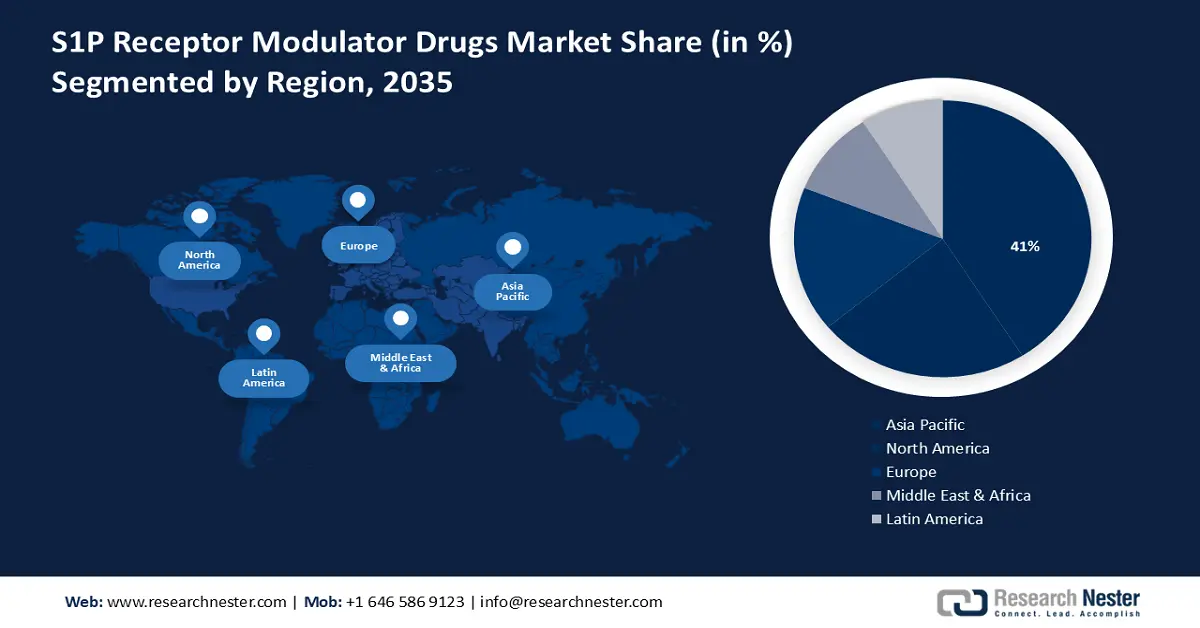 S1P Receptor Modulator Drugs Market Share (in %)
Segmented by Region, 2035

North America

Europe

Asia Pacific

Latin America

Middle East & Africa

41%

Asia Pacific
North America
Europe
Middle East & Africa
Latin America

Web: www.researchnester.com | Mob: +1 646 586 9123 | info@researchnester.com

Research Nester
Connect. Lead. Accomplish